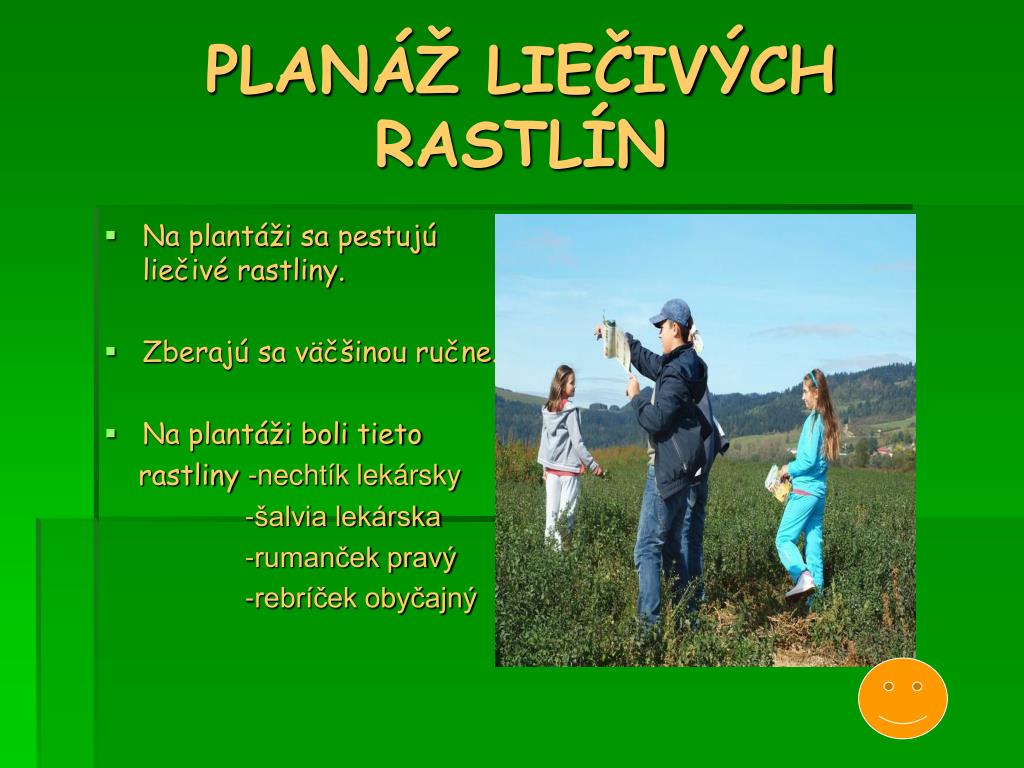 PLANÁŽ LIEČIVÝCH RASTLÍN

▪ Na plantáži sa pestujú liečivé rastliny.

▪ Zberajú sa väčšinou ručne.

▪ Na plantáži boli tieto rastliny -nechtík lekársky
-šalvia lekárska
-rumanček pravý
-rebríček obyčajný